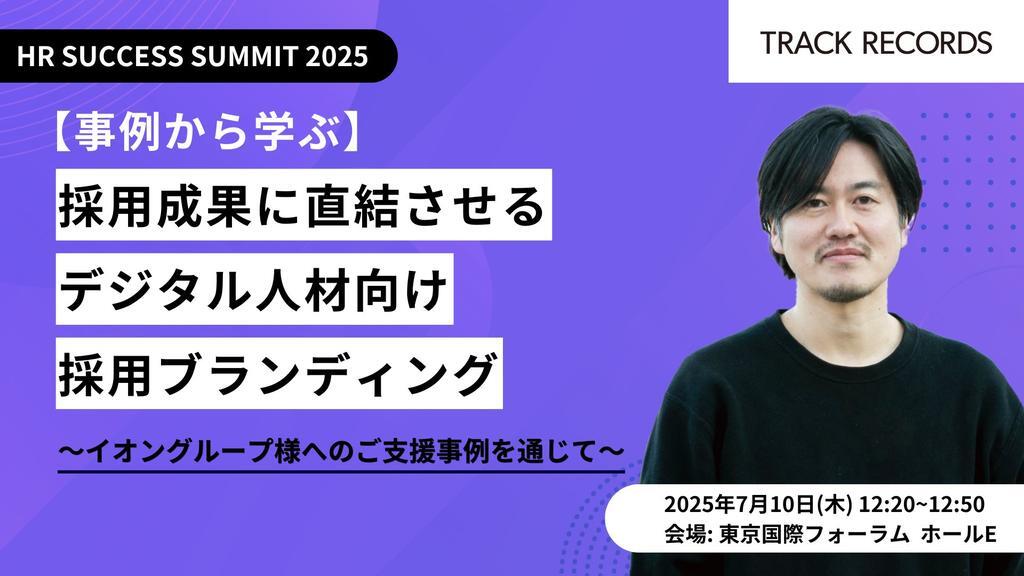 HR SUCCESS SUMMIT 2025

TRACK RECORDS

【事例から学ぶ】
採用成果に直結させる
デジタル人材向け
採用ブランディング

〜イオングループ様へのご支援事例を通じて〜

2025年7月10日(木) 12:20~12:50
会場: 東京国際フォーラム ホールE